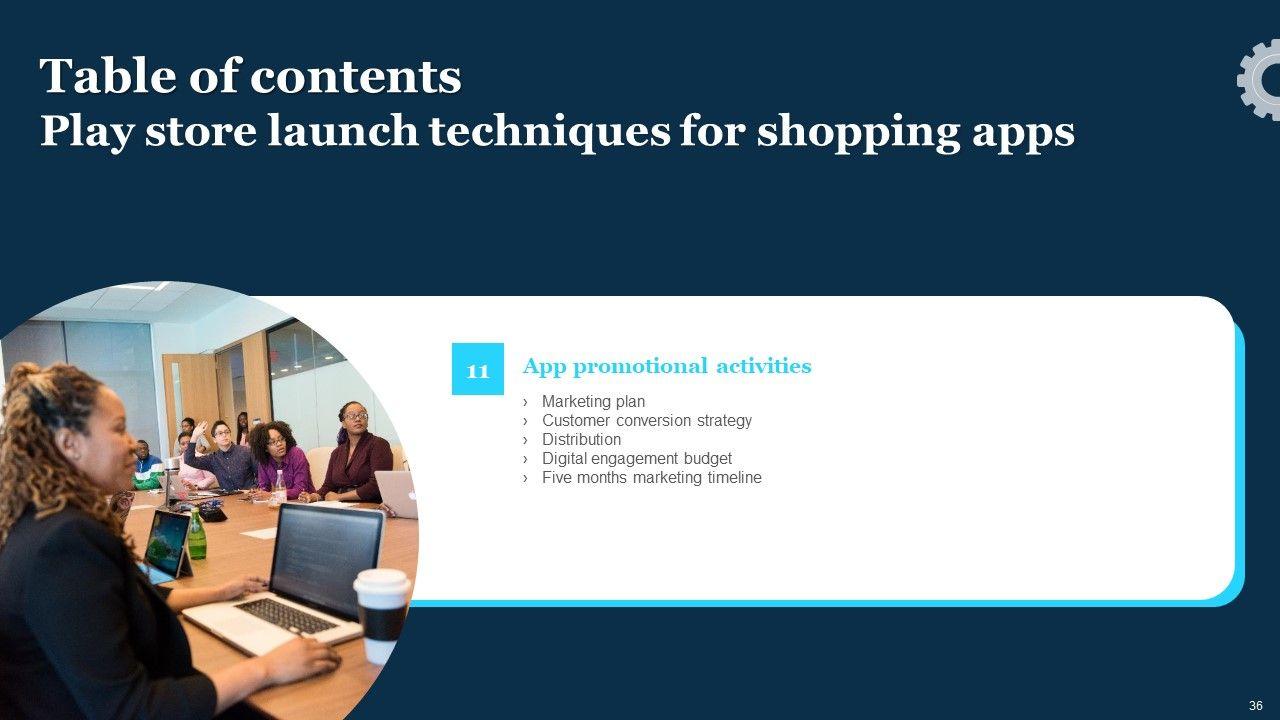 Table of contents
Play store launch techniques for shopping apps

11

App promotional activities

› Marketing plan
› Customer conversion strategy
› Distribution
› Digital engagement budget
› Five months marketing timeline

36